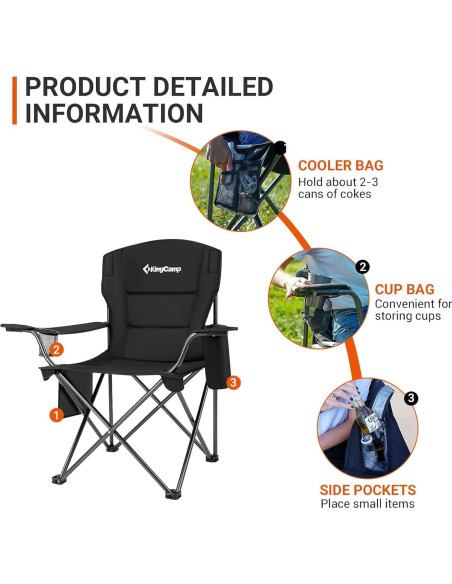 PRODUCT DETAILED INFORMATION

COOLER BAG
Hold about 2-3 cans of cokes

2
CUP BAG
Convenient for storing cups

3
SIDE POCKETS
Place small items

KingCamp

2
3
1